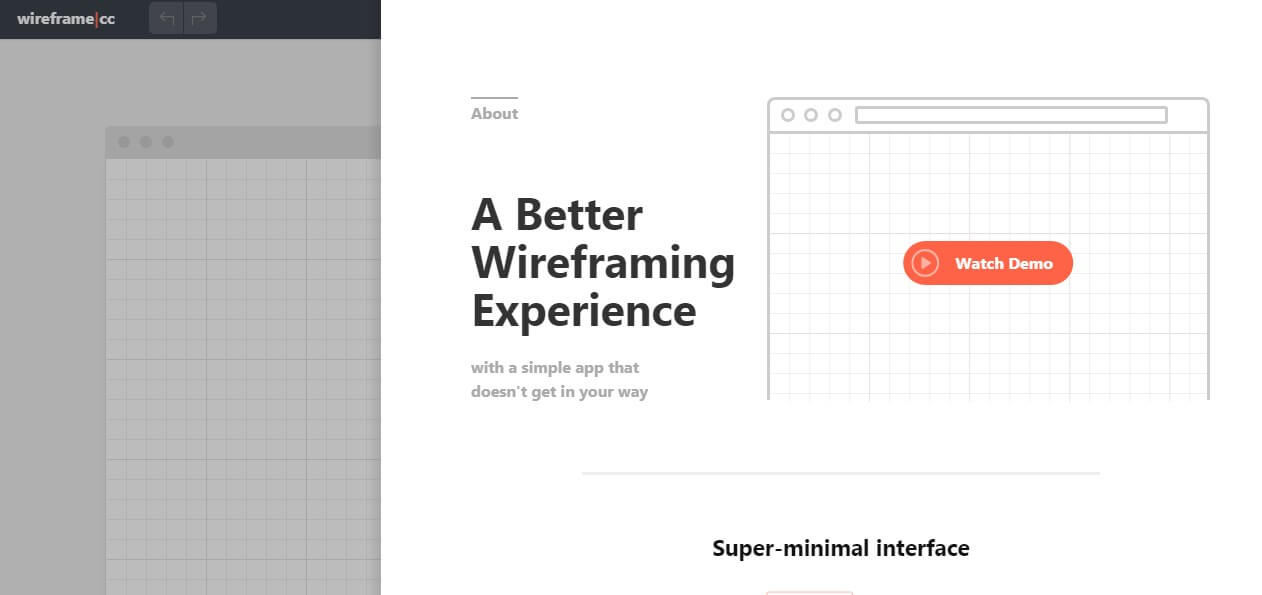 wireframe|cc

About

A Better Wireframing Experience

with a simple app that doesn't get in your way

Watch Demo

Super-minimal interface